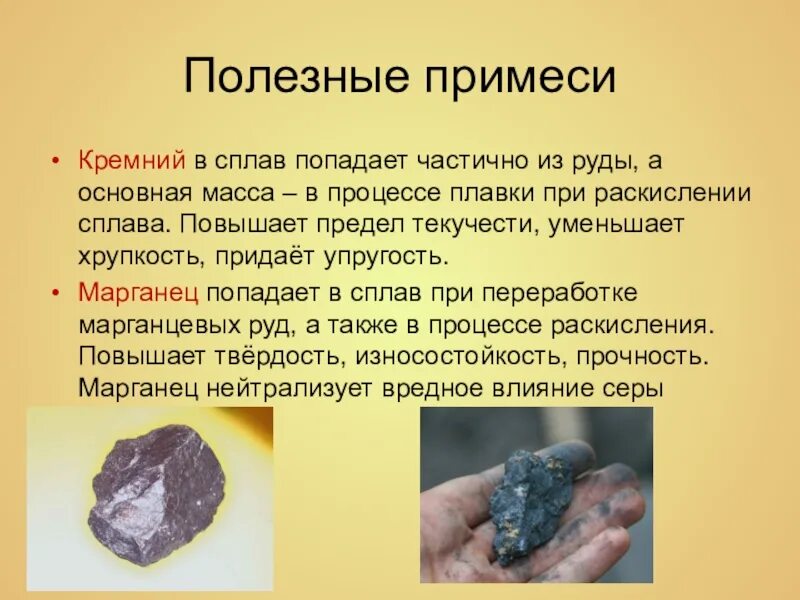 Полезные примеси

• Кремний в сплав попадает частично из руды, а основная масса – в процессе плавки при раскислении сплава. Повышает предел текучести, уменьшает хрупкость, придаёт упругость.
• Марганец попадает в сплав при переработке марганцевых руд, а также в процессе раскисления. Повышает твёрдость, износостойкость, прочность. Марганец нейтрализует вредное влияние серы